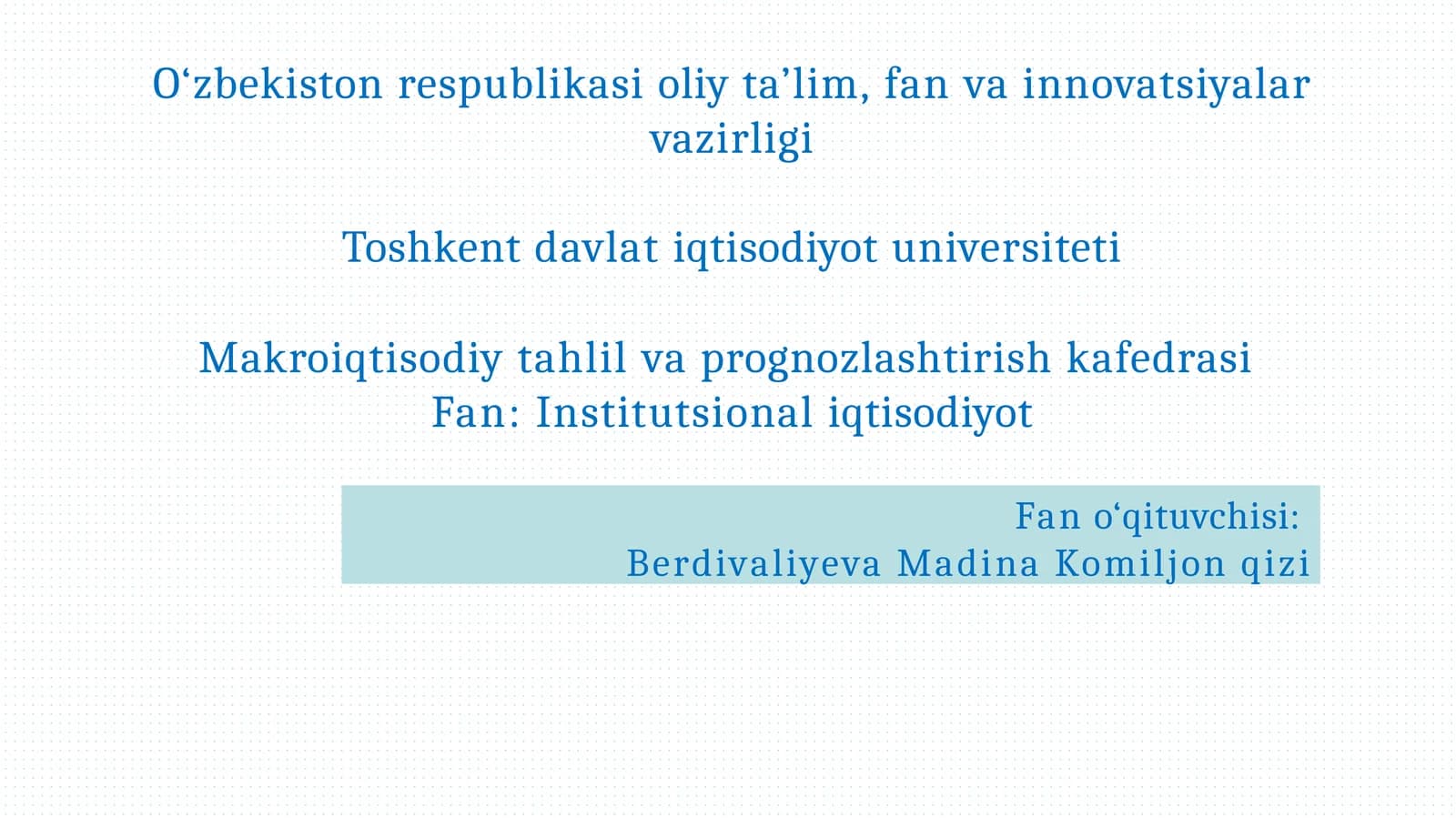 O‘zbekiston respublikasi oliy ta’lim, fan va innovatsiyalar vazirligi

Toshkent davlat iqtisodiyot universiteti

Makroiqtisodiy tahlil va prognozlashtirish kafedrasi
Fan: Institutsional iqtisodiyot

Fan o‘qituvchisi:
Berdivaliyeva Madina Komiljon qizi